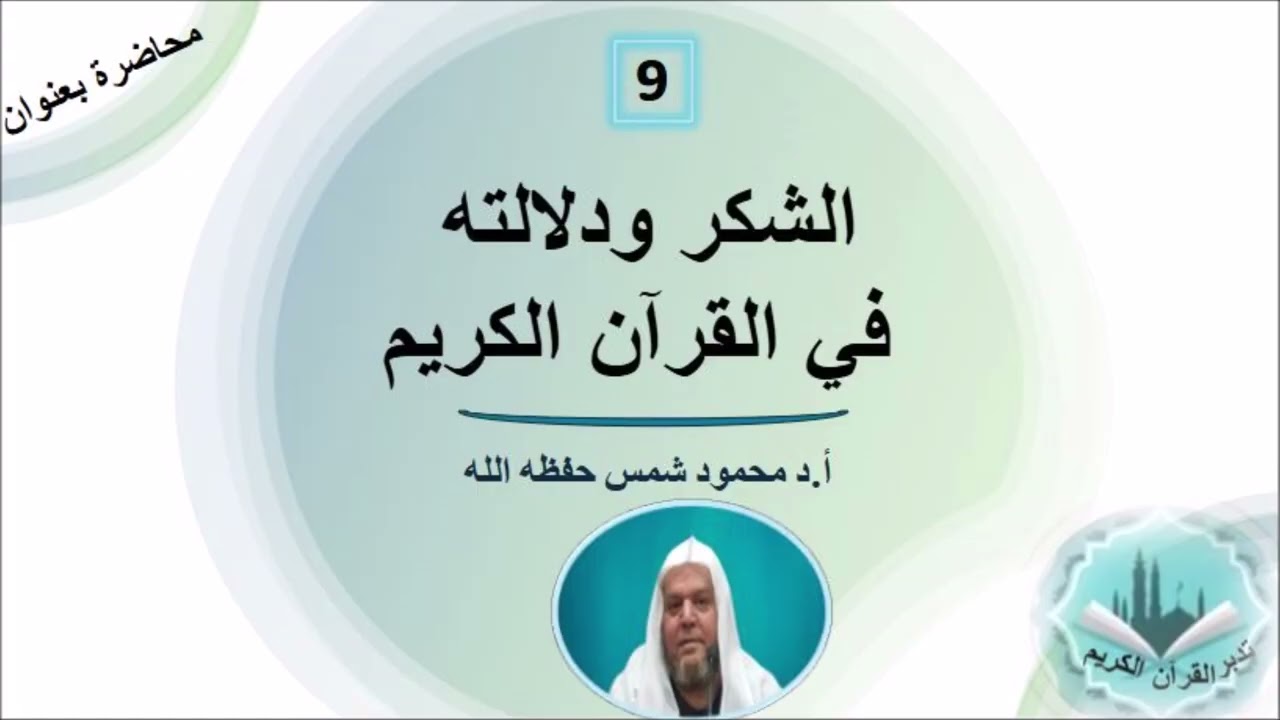 محاضرة بعنوان

9

الشكر ودلالته في القرآن الكريم

أ.د محمود شمس حفظه الله

تدبر القرآن الكريم